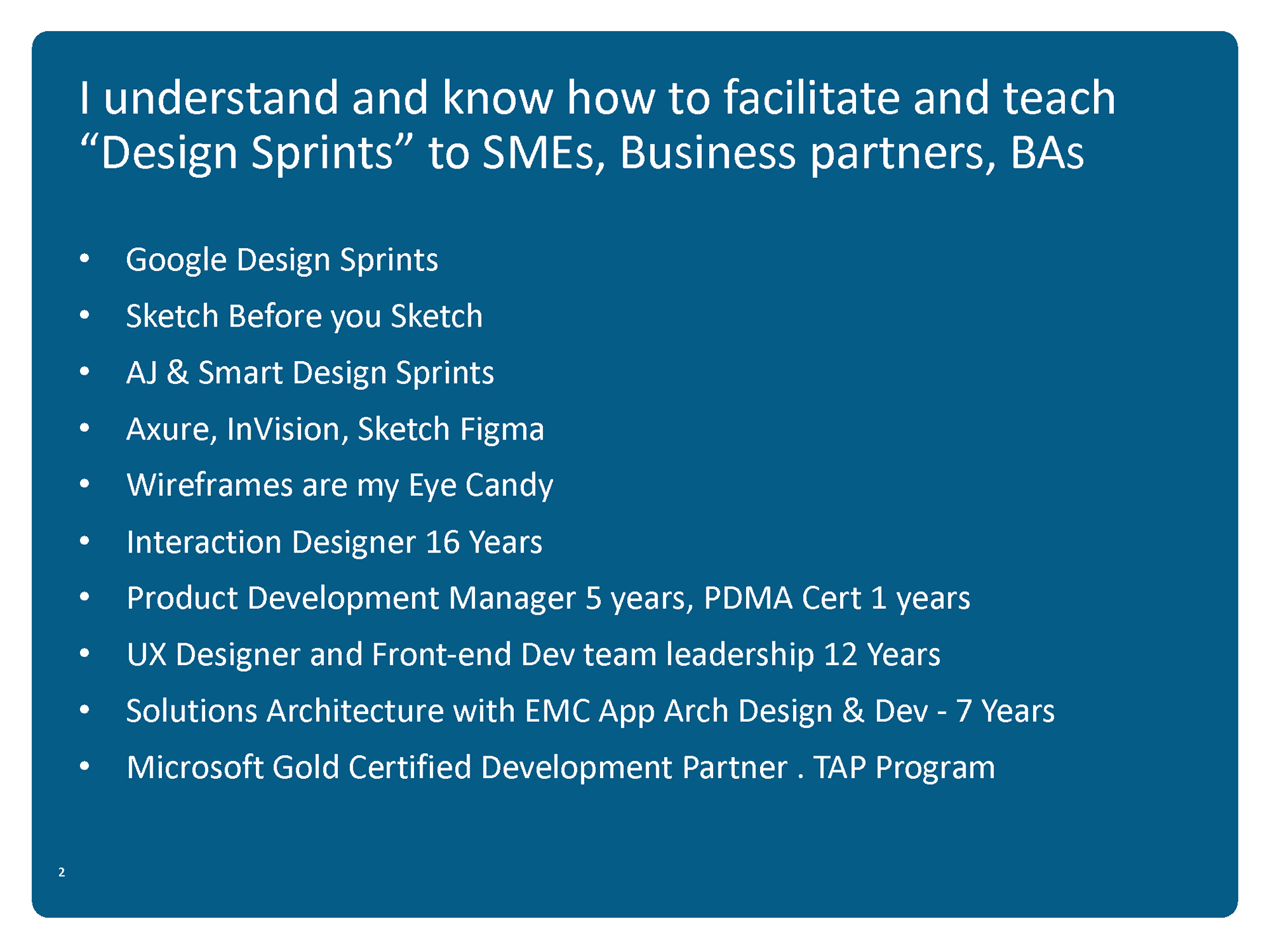 I understand and know how to facilitate and teach “Design Sprints” to SMEs, Business partners, BAs

• Google Design Sprints
• Sketch Before you Sketch
• AJ & Smart Design Sprints
• Axure, InVision, Sketch Figma
• Wireframes are my Eye Candy
• Interaction Designer 16 Years
• Product Development Manager 5 years, PDMA Cert 1 years
• UX Designer and Front-end Dev team leadership 12 Years
• Solutions Architecture with EMC App Arch Design & Dev - 7 Years
• Microsoft Gold Certified Development Partner . TAP Program

2